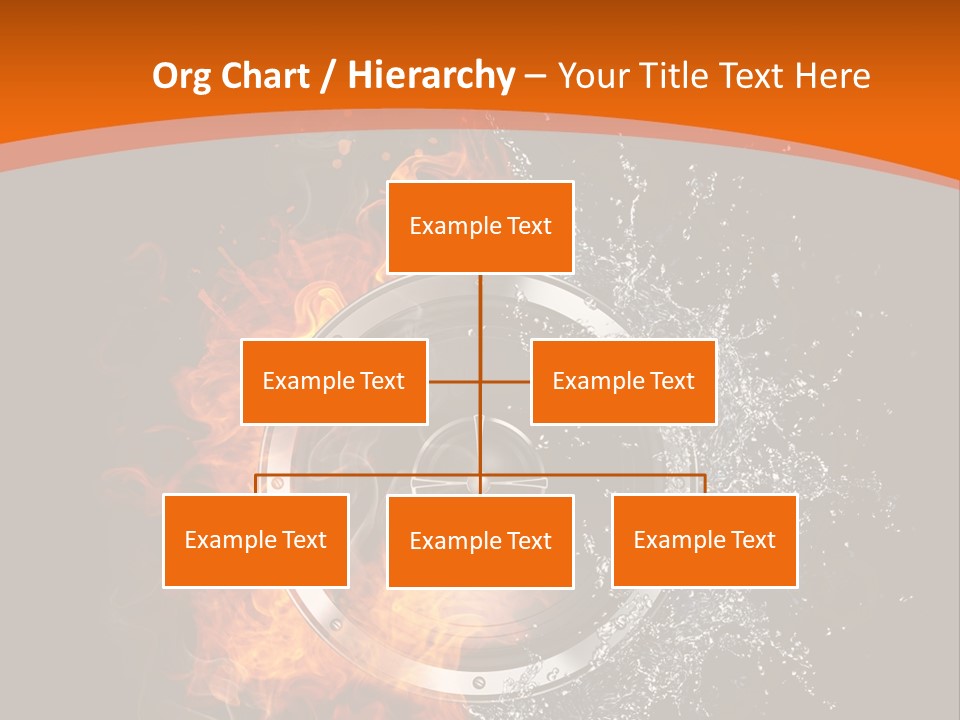 Org Chart / Hierarchy – Your Title Text Here

Example Text

Example Text

Example Text

Example Text

Example Text

Example Text